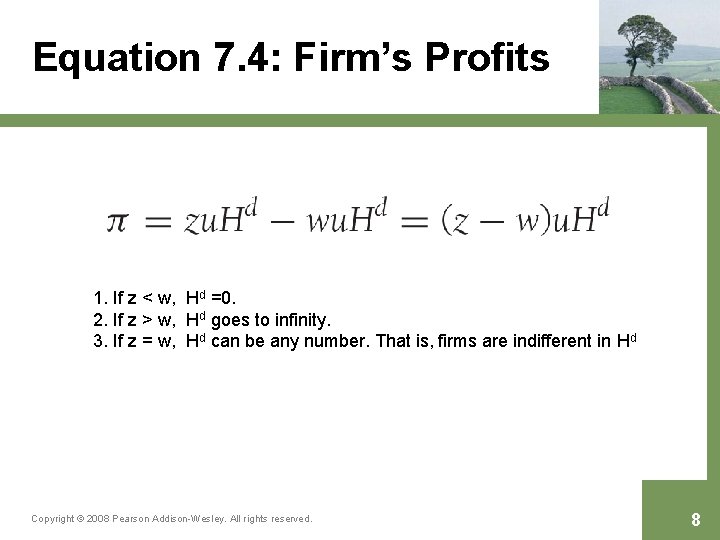 Equation 7.4: Firm's Profits

$\pi = zuH^d - wuH^d = (z - w)uH^d$

1. If z < w, $H^d$ =0.
2. If z > w, $H^d$ goes to infinity.
3. If z = w, $H^d$ can be any number. That is, firms are indifferent in $H^d$

Copyright © 2008 Pearson Addison-Wesley. All rights reserved.

8